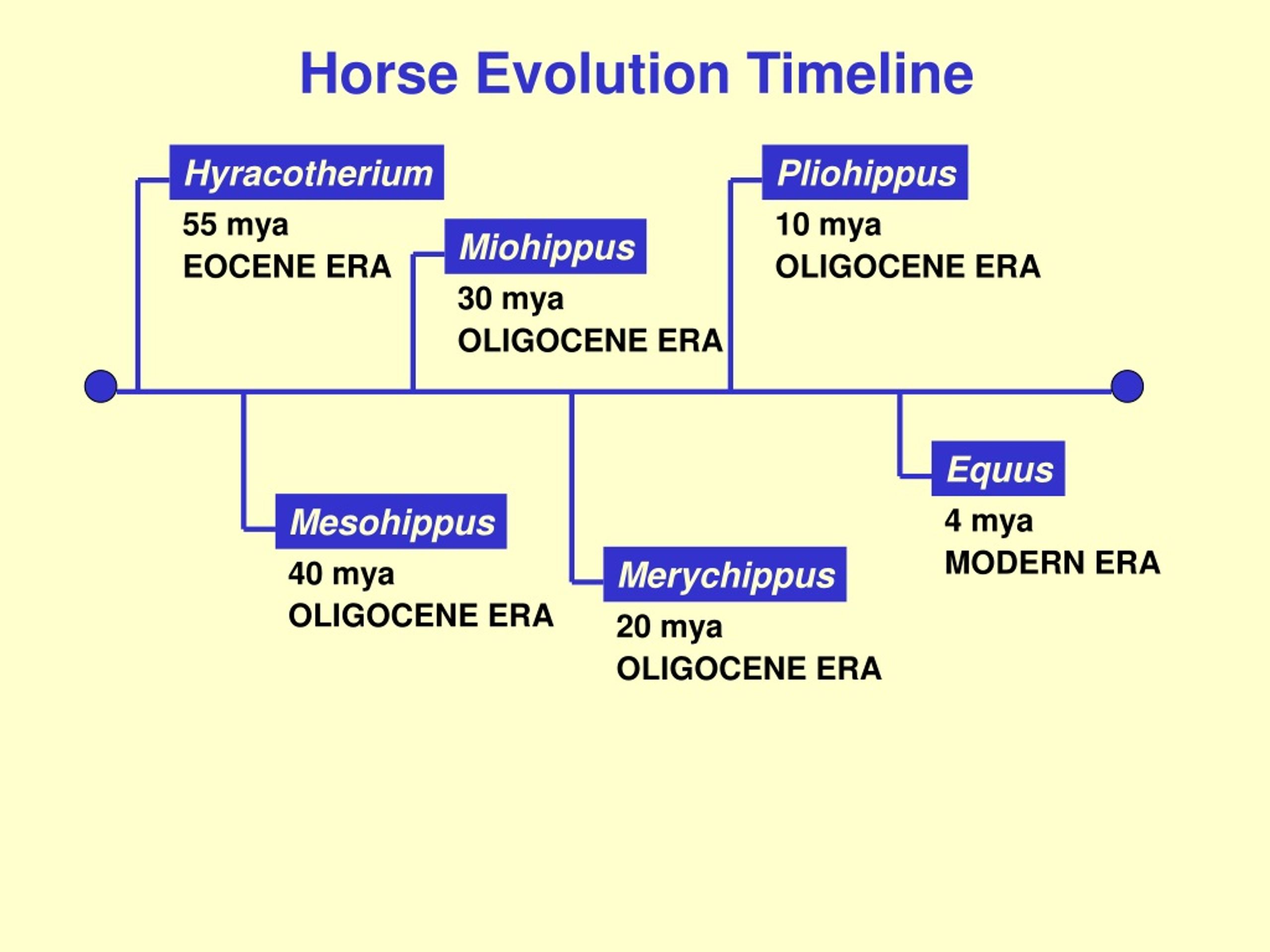 Horse Evolution Timeline

Hyracotherium
55 mya
EOCENE ERA

Mesohippus
40 mya
OLIGOCENE ERA

Miohippus
30 mya
OLIGOCENE ERA

Merychippus
20 mya
OLIGOCENE ERA

Pliohippus
10 mya
OLIGOCENE ERA

Equus
4 mya
MODERN ERA